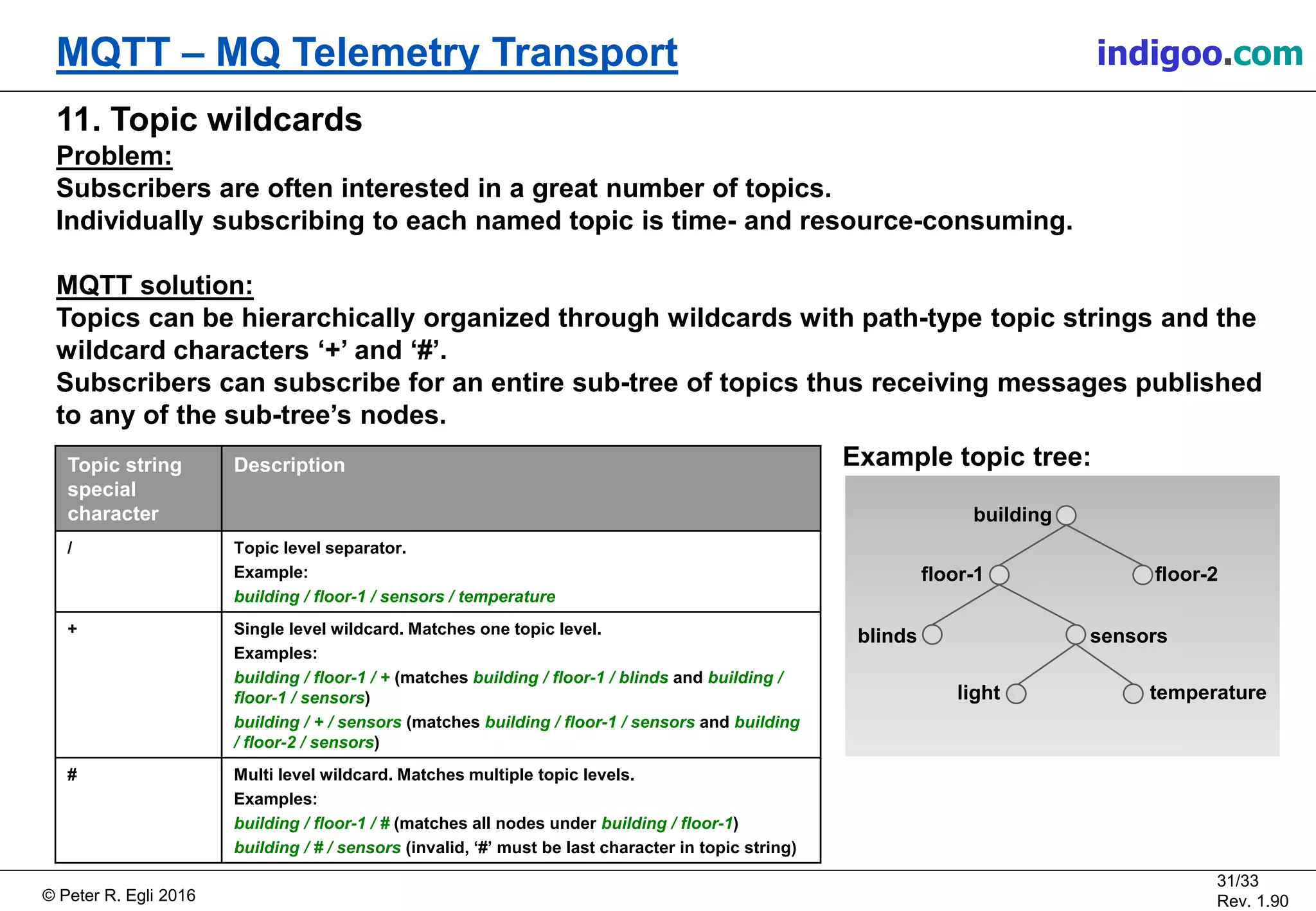 MQTT – MQ Telemetry Transport

indigoo.com

11. Topic wildcards

Problem:
Subscribers are often interested in a great number of topics.
Individually subscribing to each named topic is time- and resource-consuming.

MQTT solution:
Topics can be hierarchically organized through wildcards with path-type topic strings and the wildcard characters ‘+’ and ‘#’.
Subscribers can subscribe for an entire sub-tree of topics thus receiving messages published to any of the sub-tree’s nodes.

| Topic string special character | Description |
|---|---|
| / | Topic level separator. Example: building / floor-1 / sensors / temperature |
| + | Single level wildcard. Matches one topic level. Examples: building / floor-1 / + (matches building / floor-1 / blinds and building / floor-1 / sensors) building / + / sensors (matches building / floor-1 / sensors and building / floor-2 / sensors) |
| # | Multi level wildcard. Matches multiple topic levels. Examples: building / floor-1 / # (matches all nodes under building / floor-1) building / # / sensors (invalid, ‘#’ must be last character in topic string) |

Example topic tree:

building
floor-1
floor-2
blinds
sensors
light
temperature

© Peter R. Egli 2016

31/33
Rev. 1.90